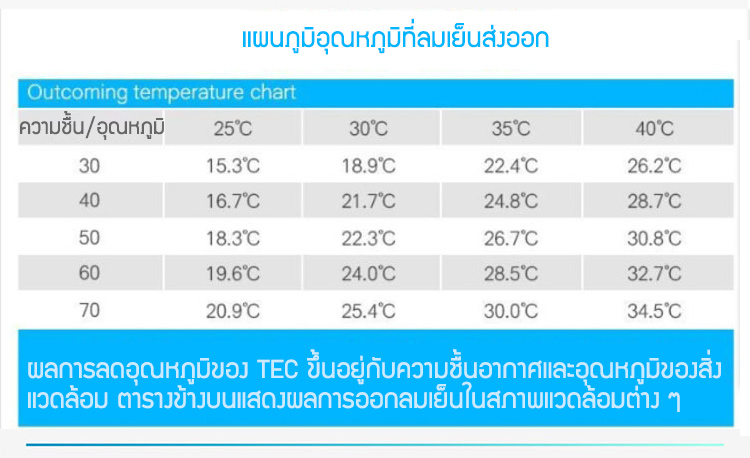 แผนภูมิอุณหภูมิที่ลมเย็นส่งออก

Outcoming temperature chart

| ความชื้น/อุณหภูมิ | 25℃ | 30℃ | 35℃ | 40℃ |
|---|---|---|---|---|
| 30 | 15.3℃ | 18.9℃ | 22.4℃ | 26.2℃ |
| 40 | 16.7℃ | 21.7℃ | 24.8℃ | 28.7℃ |
| 50 | 18.3℃ | 22.3℃ | 26.7℃ | 30.8℃ |
| 60 | 19.6℃ | 24.0℃ | 28.5℃ | 32.7℃ |
| 70 | 20.9℃ | 25.4℃ | 30.0℃ | 34.5℃ |

ผลการลดอุณหภูมิของ TEC ขึ้นอยู่กับความชื้นอากาศและอุณหภูมิของสิ่งแวดล้อม ตารางข้างบนแสดงผลการออกลมเย็นในสภาพแวดล้อมต่าง ๆ